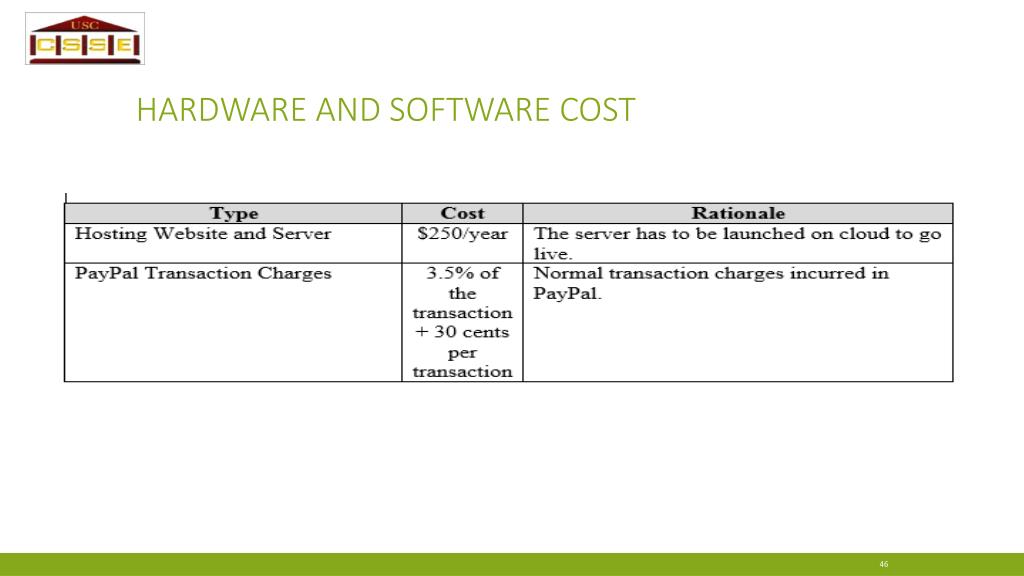 USC
CSSE

HARDWARE AND SOFTWARE COST

| Type | Cost | Rationale |
|---|---|---|
| Hosting Website and Server | \$250/year | The server has to be launched on cloud to go live. |
| PayPal Transaction Charges | 3.5% of the transaction + 30 cents per transaction | Normal transaction charges incurred in PayPal. |

46